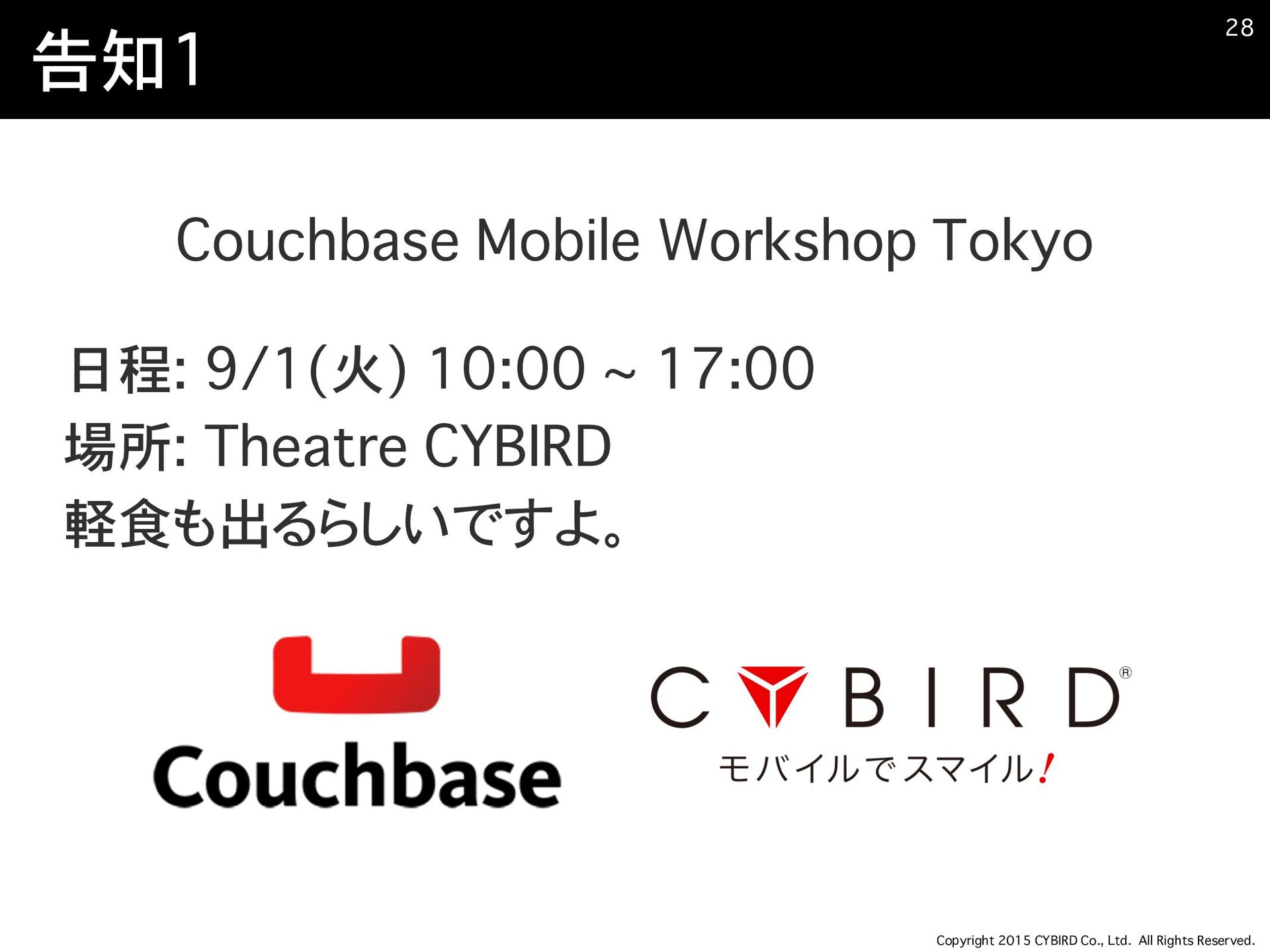 告知1

28

Couchbase Mobile Workshop Tokyo

日程: 9/1(火) 10:00 ~ 17:00
場所: Theatre CYBIRD
軽食も出るらしいですよ。

Couchbase

CYBIRD®
モバイルでスマイル!

Copyright 2015 CYBIRD Co., Ltd. All Rights Reserved.